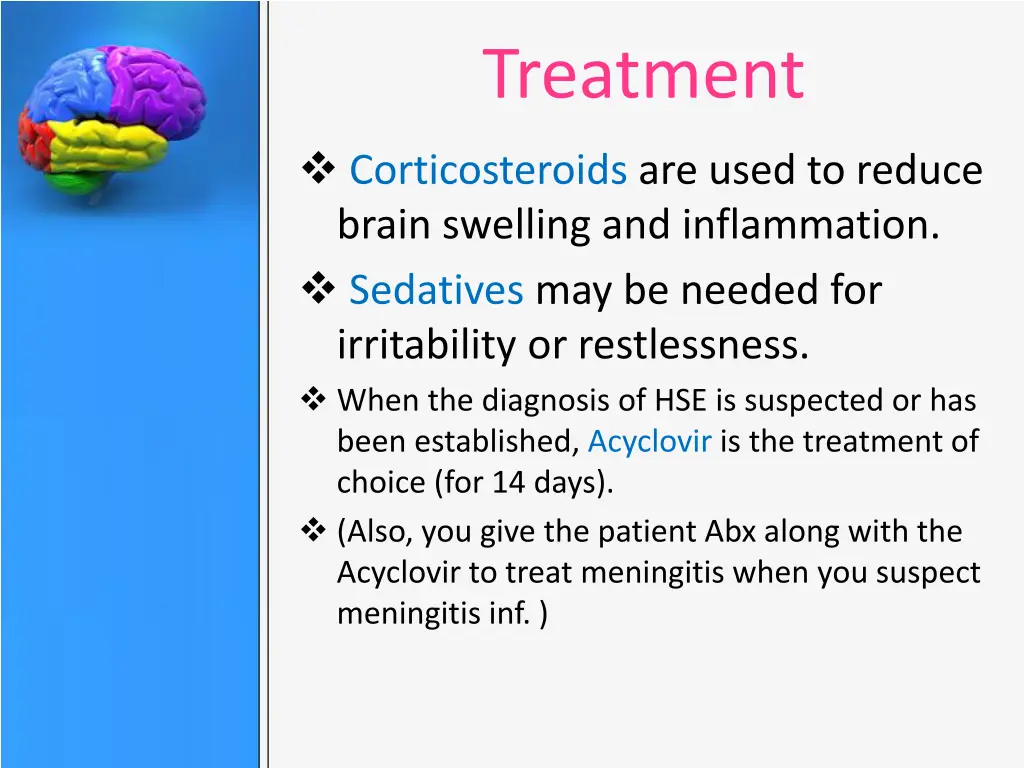 Treatment

❖ Corticosteroids are used to reduce brain swelling and inflammation.

❖ Sedatives may be needed for irritability or restlessness.

❖ When the diagnosis of HSE is suspected or has been established, Acyclovir is the treatment of choice (for 14 days).

❖ (Also, you give the patient Abx along with the Acyclovir to treat meningitis when you suspect meningitis inf. )